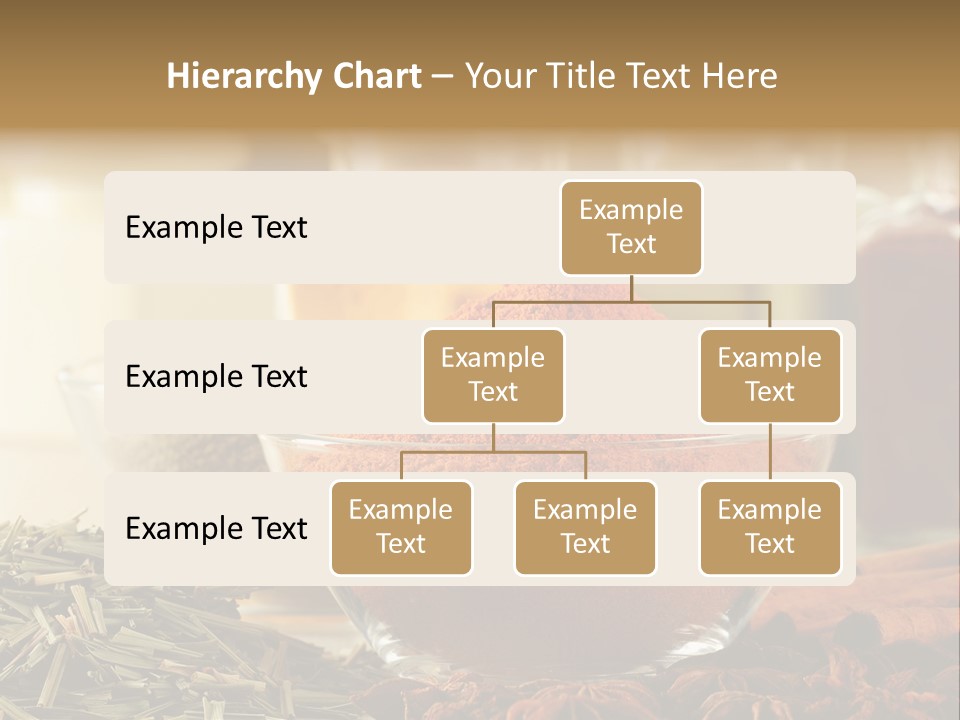 Hierarchy Chart – Your Title Text Here

Example Text

Example Text

Example Text

Example Text

Example Text

Example Text

Example Text

Example Text

Example Text